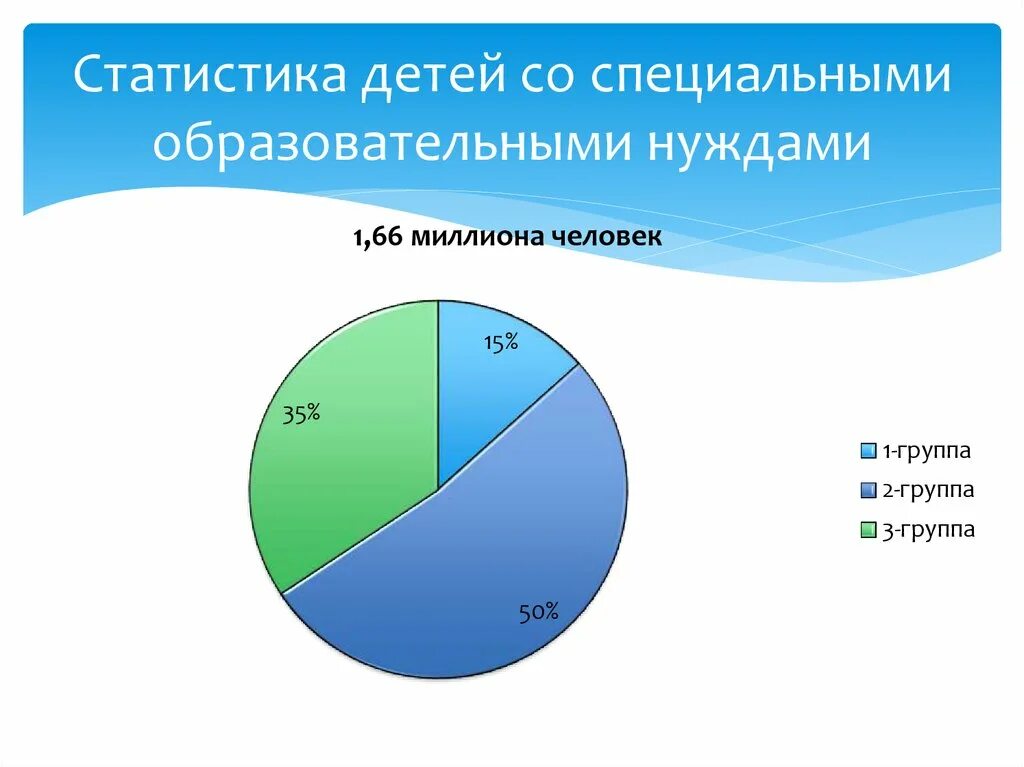 Статистика детей со специальными образовательными нуждами

1,66 миллиона человек

15%

35%

50%

1-группа
2-группа
3-группа